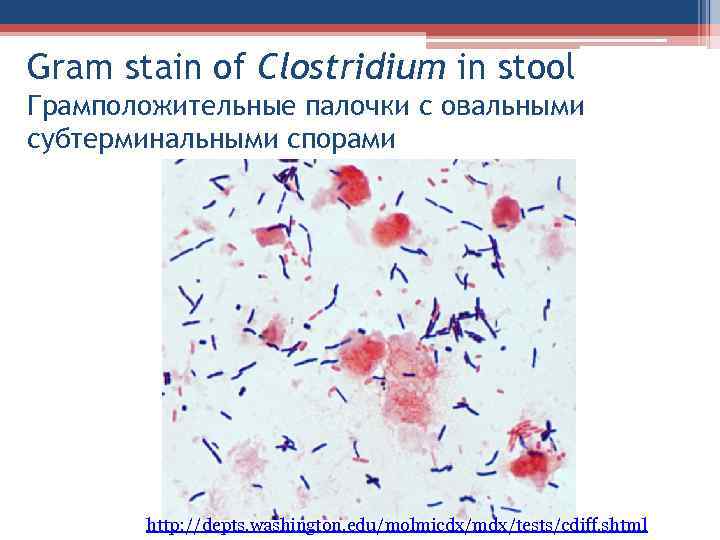 Gram stain of Clostridium in stool
Грамположительные палочки с овальными субтерминальными спорами

http://depts.washington.edu/molmicdx/mdx/tests/cdiff.shtml